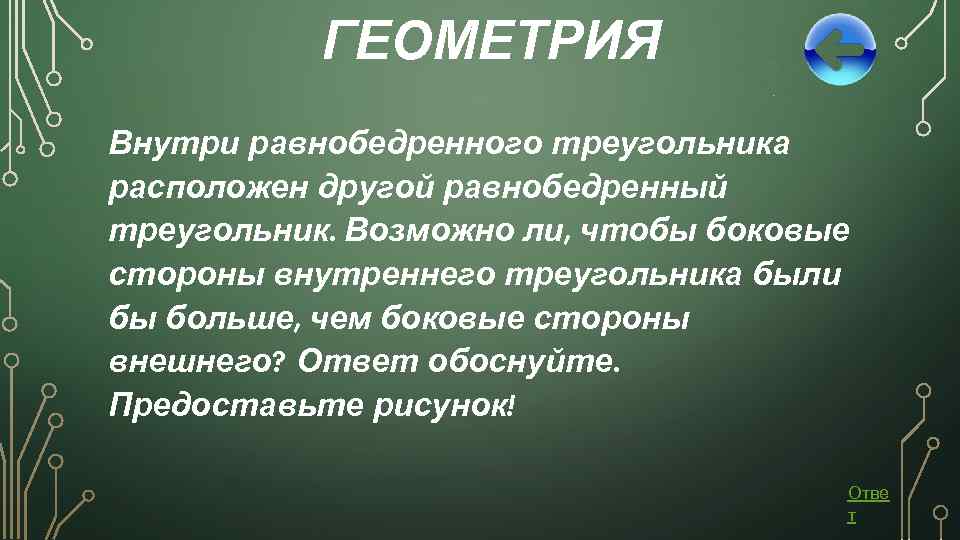 ГЕОМЕТРИЯ

Внутри равнобедренного треугольника расположен другой равнобедренный треугольник. Возможно ли, чтобы боковые стороны внутреннего треугольника были бы больше, чем боковые стороны внешнего? Ответ обоснуйте. Предоставьте рисунок!

Ответ